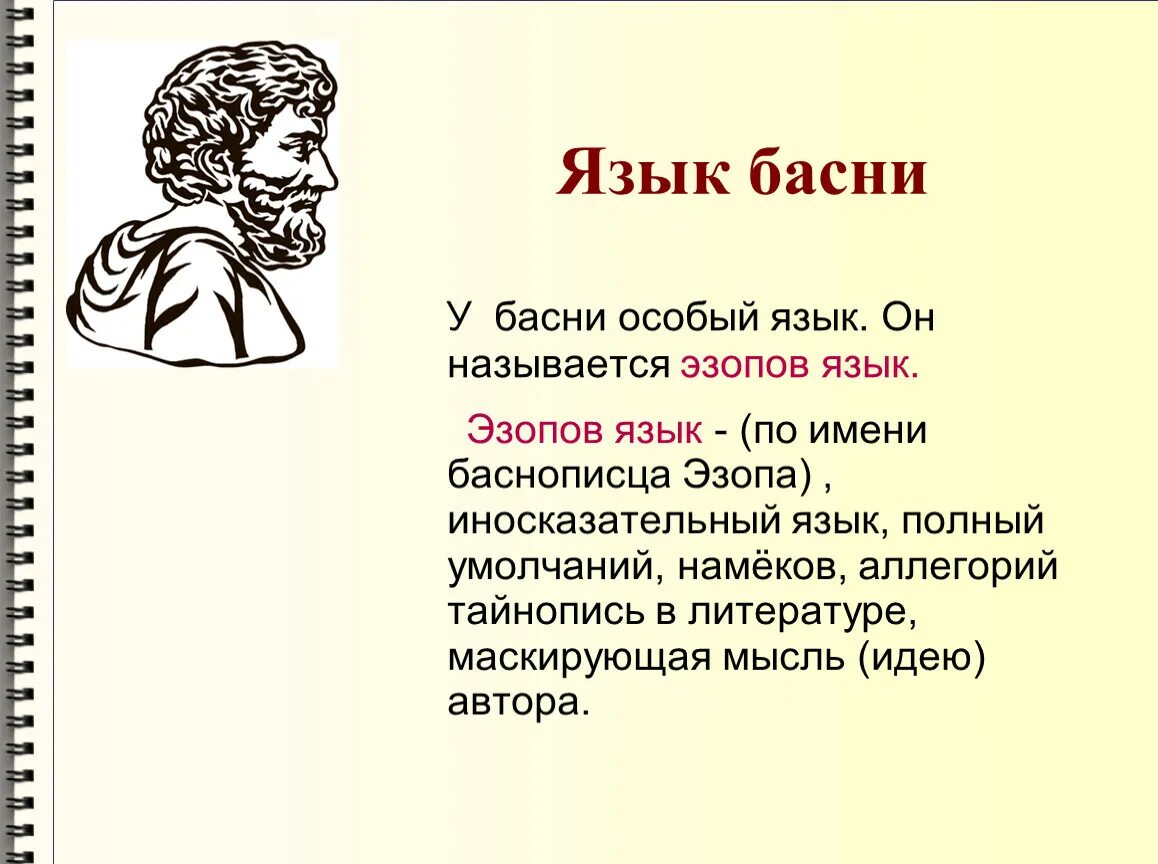 Язык басни

У басни особый язык. Он называется эзопов язык.

Эзопов язык - (по имени баснописца Эзопа) , иносказательный язык, полный умолчаний, намёков, аллегорий тайнопись в литературе, маскирующая мысль (идею) автора.